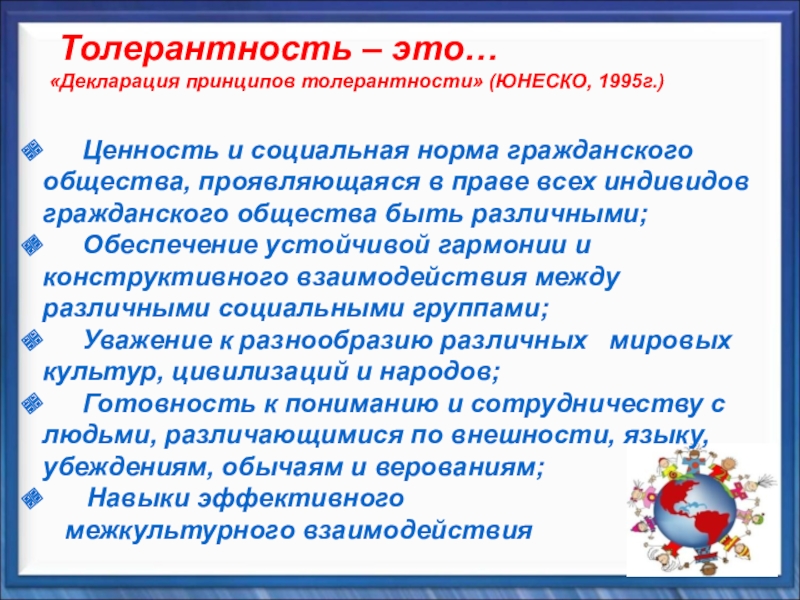 Толерантность – это…
«Декларация принципов толерантности» (ЮНЕСКО, 1995г.)

Ценность и социальная норма гражданского общества, проявляющаяся в праве всех индивидов гражданского общества быть различными;

Обеспечение устойчивой гармонии и конструктивного взаимодействия между различными социальными группами;

Уважение к разнообразию различных мировых культур, цивилизаций и народов;

Готовность к пониманию и сотрудничеству с людьми, различающимися по внешности, языку, убеждениям, обычаям и верованиям;

Навыки эффективного межкультурного взаимодействия